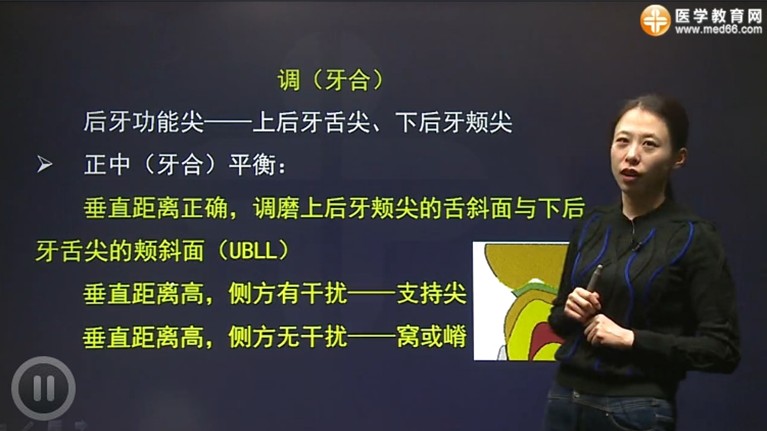 医学教育网
www.med66.com

调（牙合）

后牙功能尖——上后牙舌尖、下后牙颊尖

➢ 正中（牙合）平衡：

垂直距离正确，调磨上后牙颊尖的舌斜面与下后牙舌尖的颊斜面（UBLL）

垂直距离高，侧方有干扰——支持尖

垂直距离高，侧方无干扰——窝或嵴